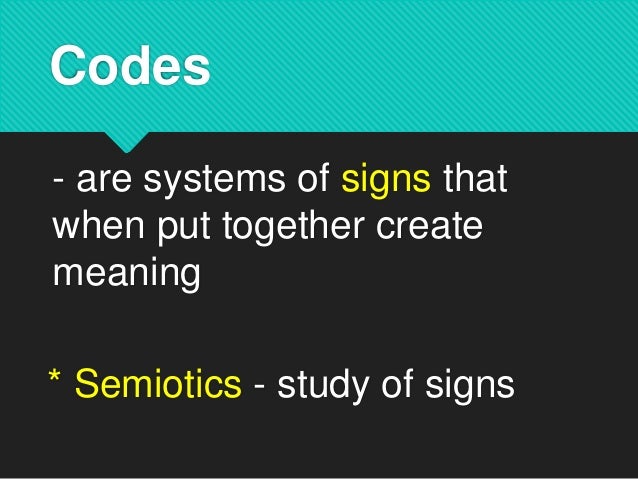 Codes

- are systems of signs that when put together create meaning

* Semiotics - study of signs